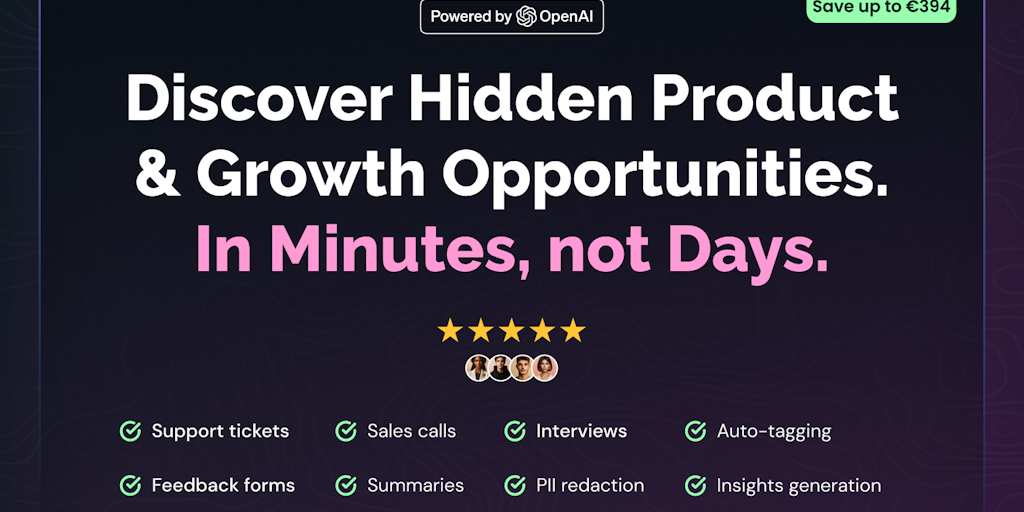 Powered by OpenAI

Save up to €394

Discover Hidden Product & Growth Opportunities. In Minutes, not Days.

★★★★★

Support tickets
Sales calls
Interviews
Auto-tagging
Feedback forms
Summaries
PII redaction
Insights generation